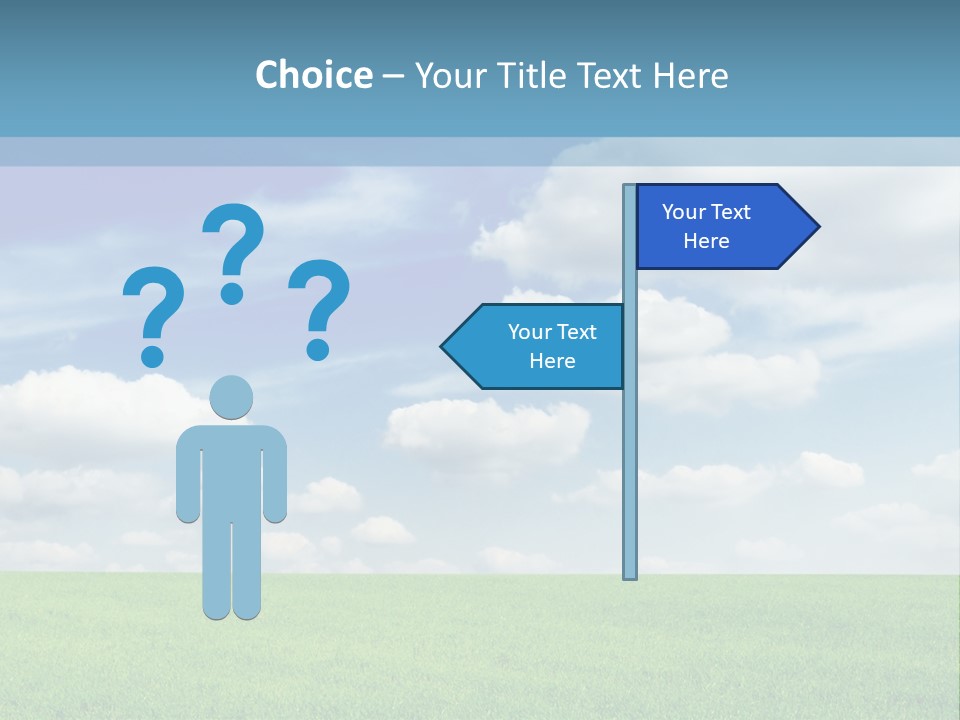 Choice – Your Title Text Here

? ? ?

Your Text Here

Your Text Here